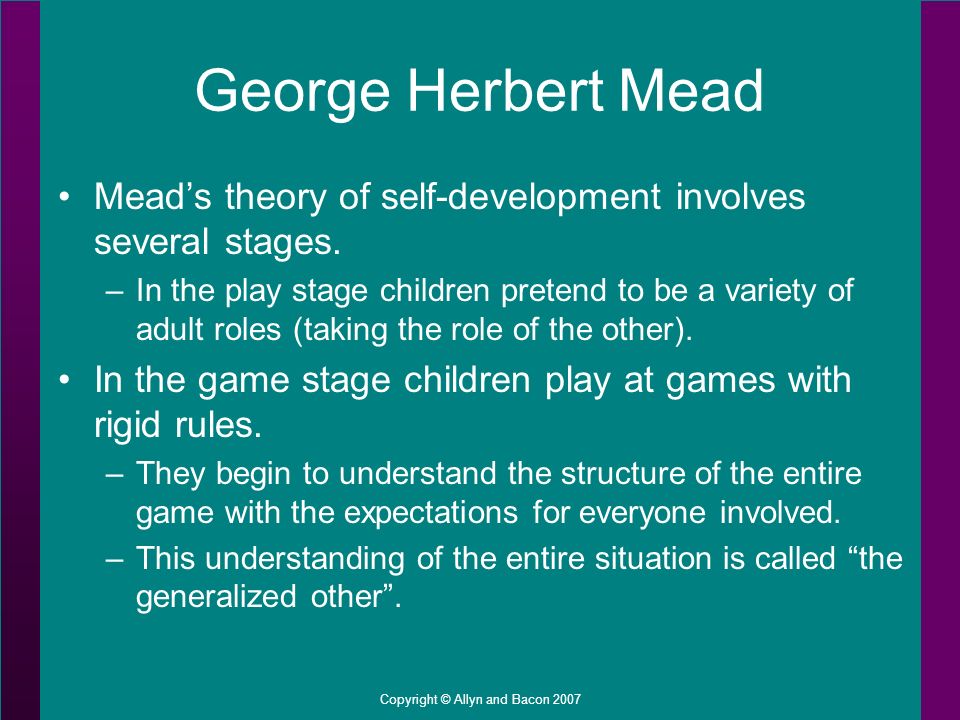 George Herbert Mead

• Mead’s theory of self-development involves several stages.
– In the play stage children pretend to be a variety of adult roles (taking the role of the other).

• In the game stage children play at games with rigid rules.
– They begin to understand the structure of the entire game with the expectations for everyone involved.
– This understanding of the entire situation is called “the generalized other”.

Copyright © Allyn and Bacon 2007